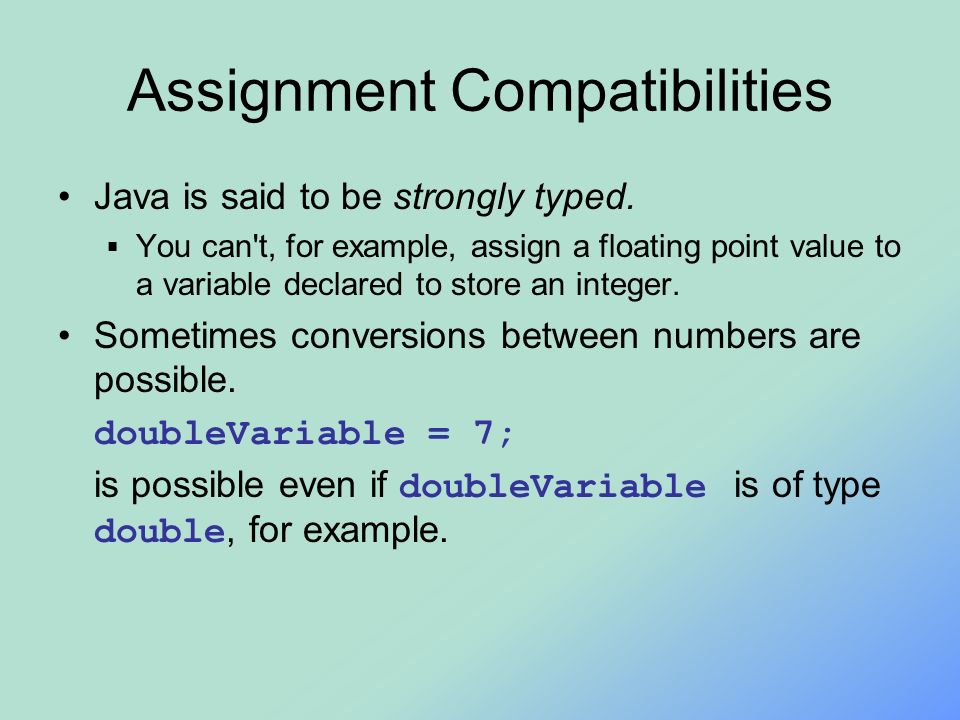 Assignment Compatibilities

• Java is said to be strongly typed.

▪ You can't, for example, assign a floating point value to a variable declared to store an integer.

• Sometimes conversions between numbers are possible.

doubleVariable = 7;

is possible even if doubleVariable is of type double, for example.